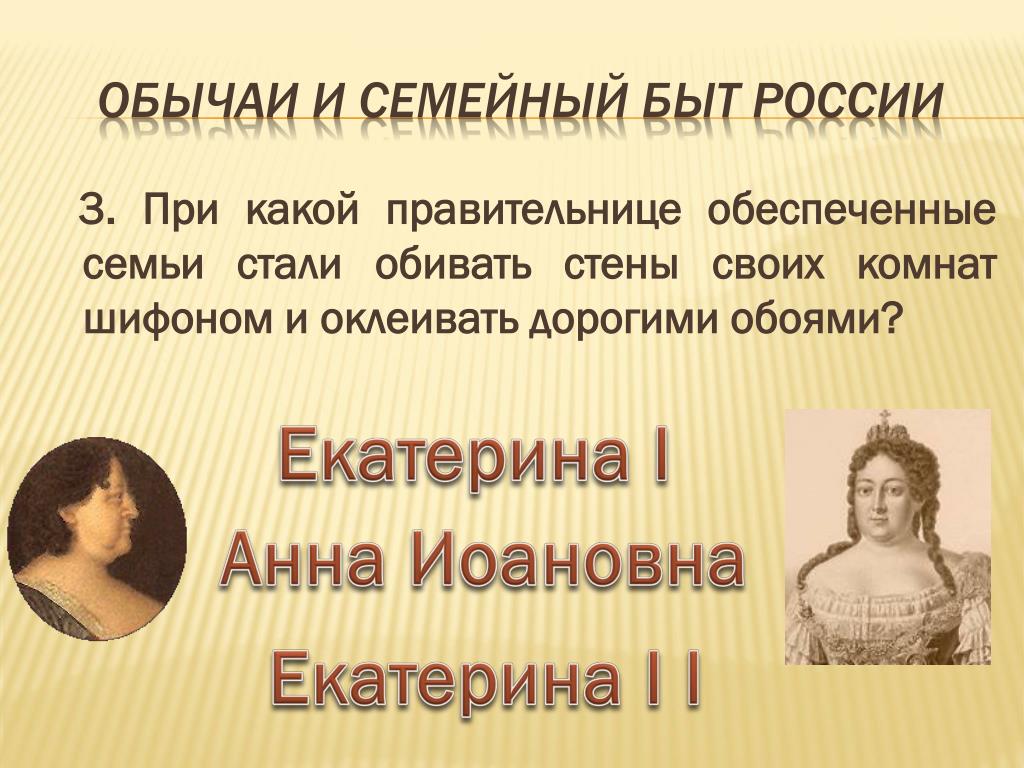 ОБЫЧАИ И СЕМЕЙНЫЙ БЫТ РОССИИ

3. При какой правительнице обеспеченные семьи стали обивать стены своих комнат шифоном и оклеивать дорогими обоями?

Екатерина I

Анна Иоановна

Екатерина I I